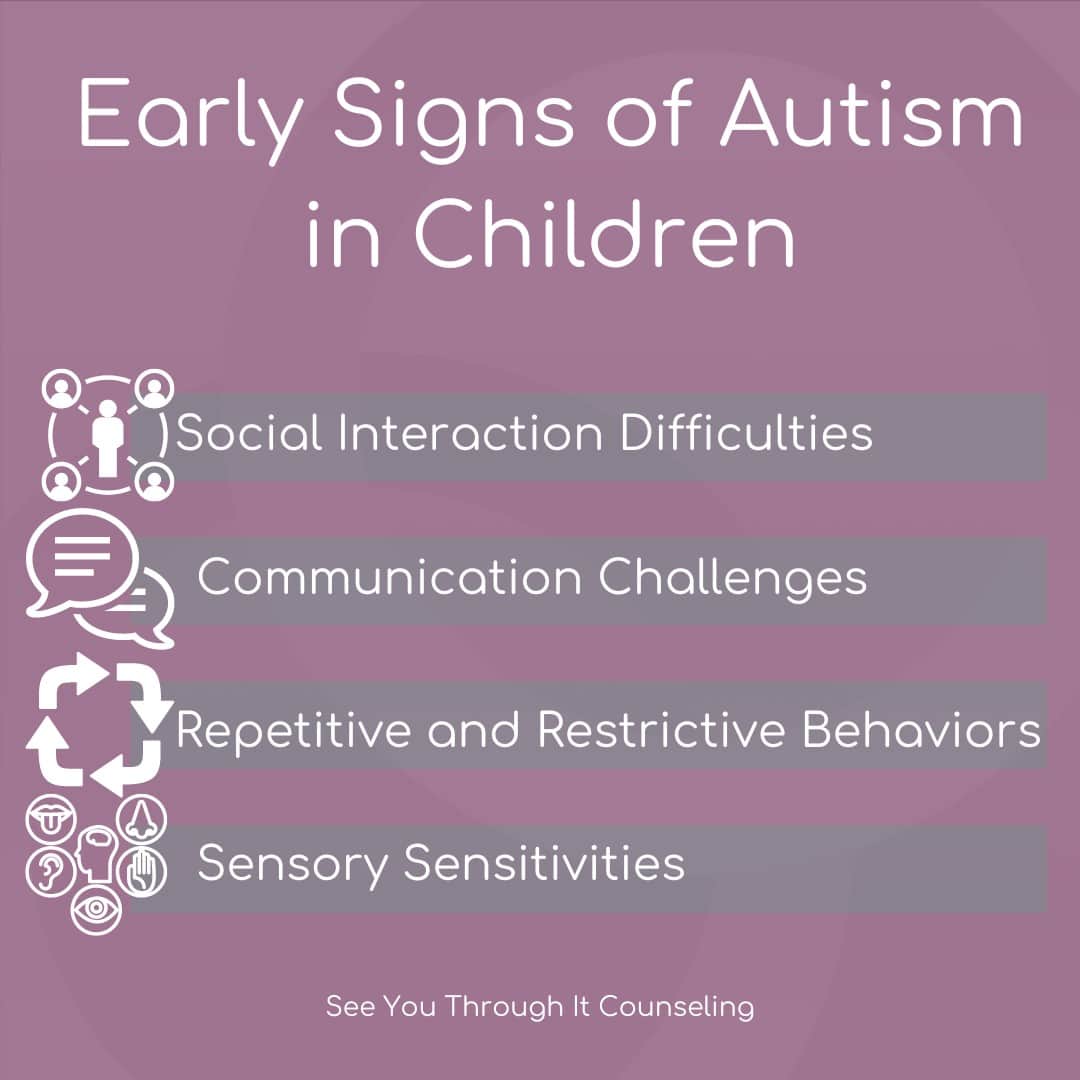 Early Signs of Autism in Children

Social Interaction Difficulties

Communication Challenges

Repetitive and Restrictive Behaviors

Sensory Sensitivities

See You Through It Counseling